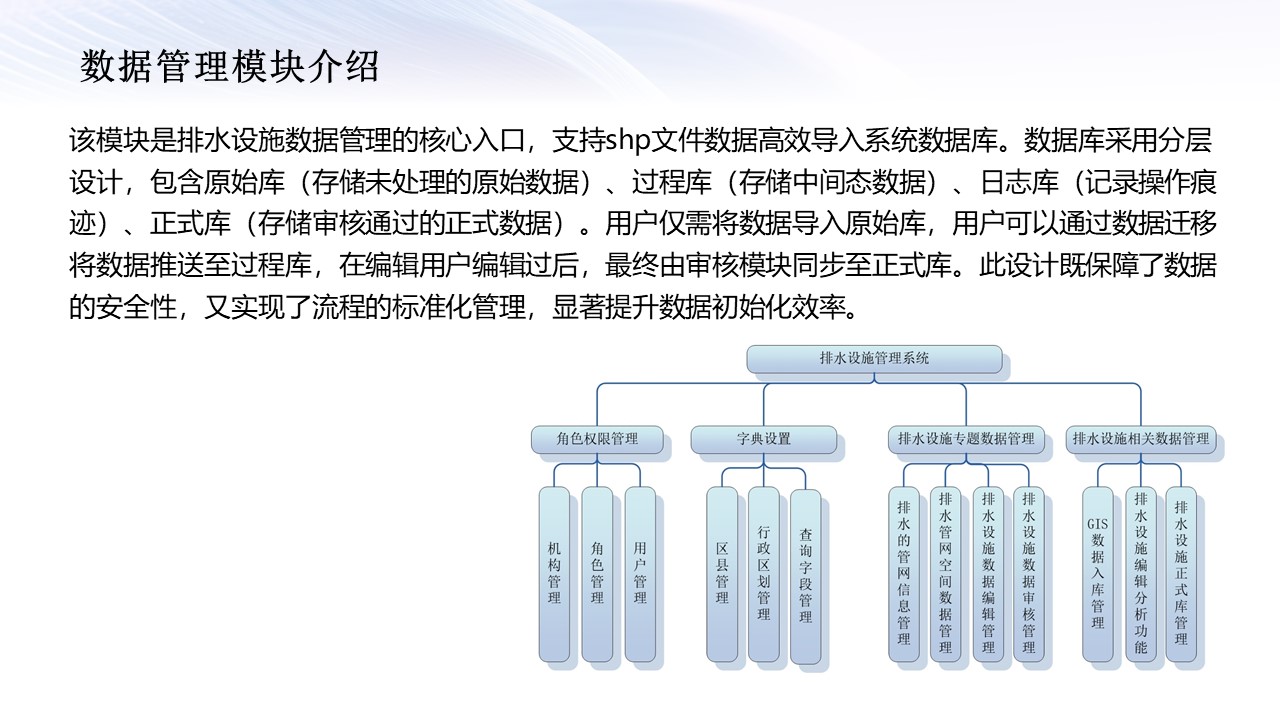 数据管理模块介绍

该模块是排水设施数据管理的核心入口，支持shp文件数据高效导入系统数据库。数据库采用分层设计，包含原始库（存储未处理的原始数据）、过程库（存储中间态数据）、日志库（记录操作痕迹）、正式库（存储审核通过的正式数据）。用户仅需将数据导入原始库，用户可以通过数据迁移将数据推送至过程库，在编辑用户编辑过后，最终由审核模块同步至正式库。此设计既保障了数据的安全性，又实现了流程的标准化管理，显著提升数据初始化效率。

排水设施管理系统

角色权限管理

字典设置

排水设施专题数据管理

排水设施相关数据管理

机构管理

角色管理

用户管理

区县管理

行政区划管理

查询字段管理

排水的管网信息管理

排水管网空间数据管理

排水设施数据编辑管理

排水设施数据审核管理

GIS数据入库管理

排水设施编辑分析功能

排水设施正式库管理